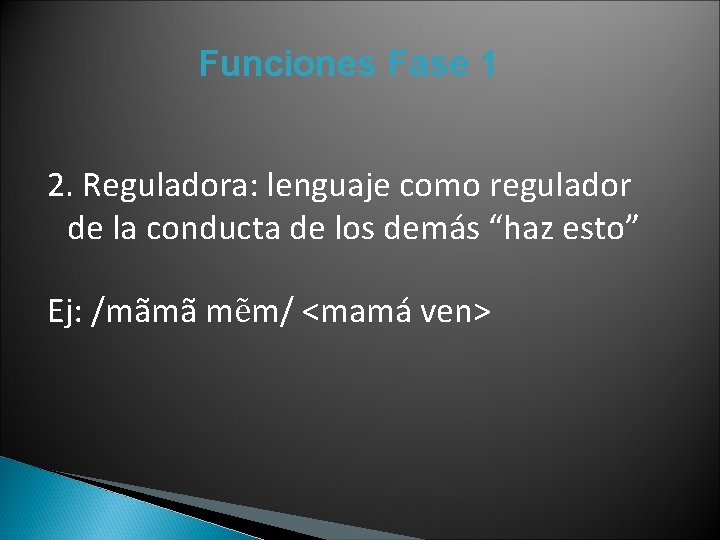 Funciones Fase 1

2. Reguladora: lenguaje como regulador de la conducta de los demás “haz esto”

Ej: /mãmã mẽm/ <mamá ven>